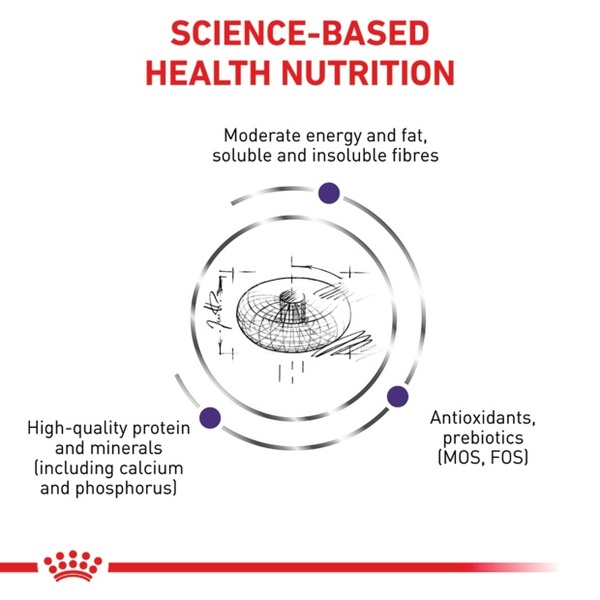 SCIENCE-BASED
HEALTH NUTRITION

Moderate energy and fat, soluble and insoluble fibres

High-quality protein and minerals (including calcium and phosphorus)

Antioxidants, prebiotics (MOS, FOS)